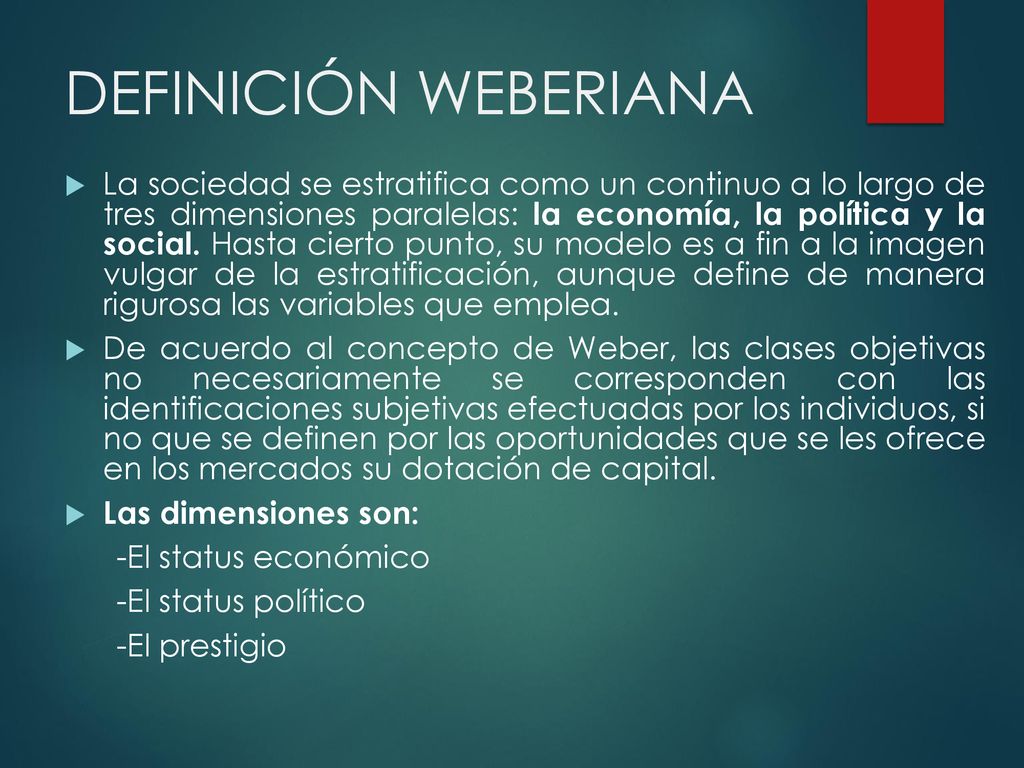 DEFINICIÓN WEBERIANA

La sociedad se estratifica como un continuo a lo largo de tres dimensiones paralelas: la economía, la política y la social. Hasta cierto punto, su modelo es a fin a la imagen vulgar de la estratificación, aunque define de manera rigurosa las variables que emplea.

De acuerdo al concepto de Weber, las clases objetivas no necesariamente se corresponden con las identificaciones subjetivas efectuadas por los individuos, si no que se definen por las oportunidades que se les ofrece en los mercados su dotación de capital.

Las dimensiones son:
-El status económico
-El status político
-El prestigio